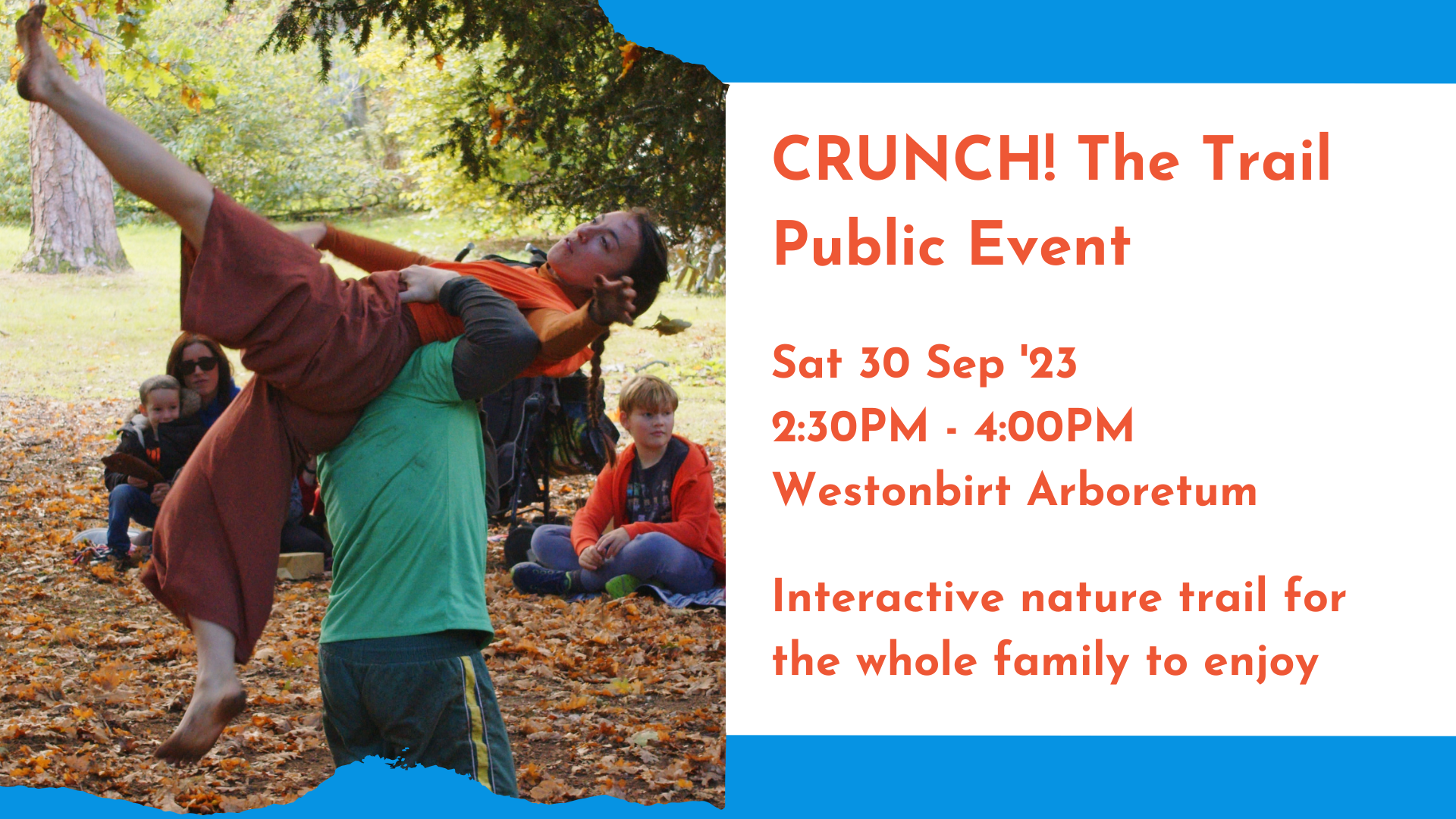 CRUNCH! The Trail Public Event

Sat 30 Sep '23
2:30PM - 4:00PM
Westonbirt Arboretum

Interactive nature trail for the whole family to enjoy